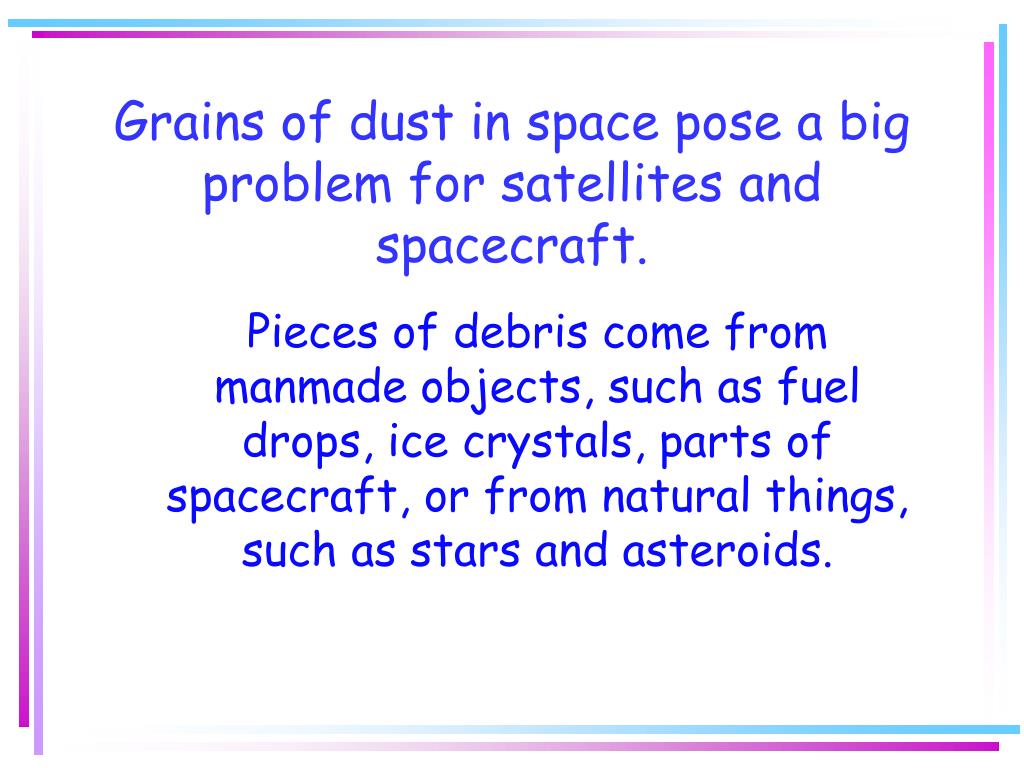 Grains of dust in space pose a big problem for satellites and spacecraft.

Pieces of debris come from manmade objects, such as fuel drops, ice crystals, parts of spacecraft, or from natural things, such as stars and asteroids.